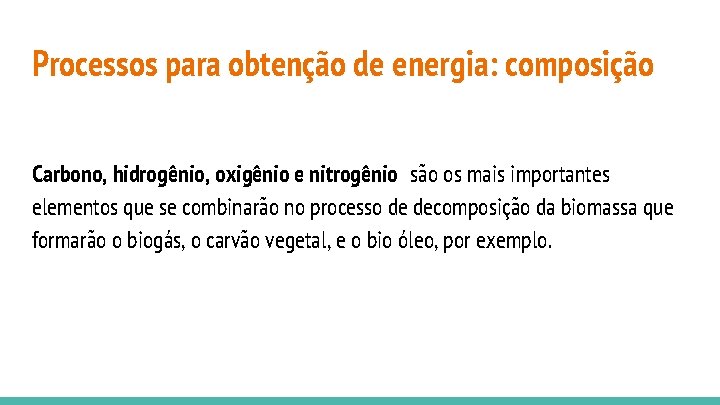 Processos para obtenção de energia: composição

Carbono, hidrogênio, oxigênio e nitrogênio são os mais importantes elementos que se combinarão no processo de decomposição da biomassa que formarão o biogás, o carvão vegetal, e o bio óleo, por exemplo.